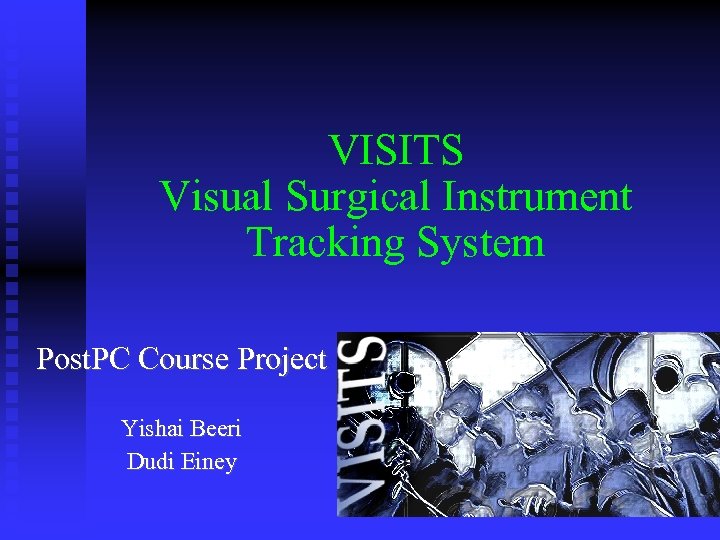 VISITS
Visual Surgical Instrument Tracking System

PostPC Course Project

Yishai Beeri
Dudi Einey

VISITS